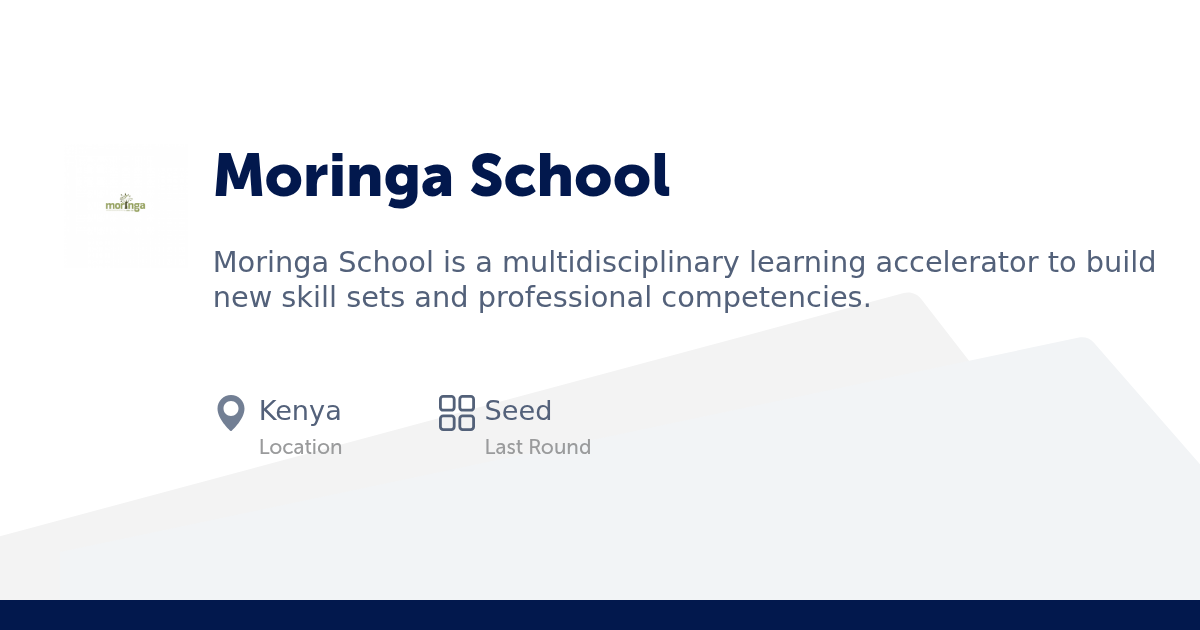 moringa

Moringa School

Moringa School is a multidisciplinary learning accelerator to build new skill sets and professional competencies.

Kenya
Location

Seed
Last Round